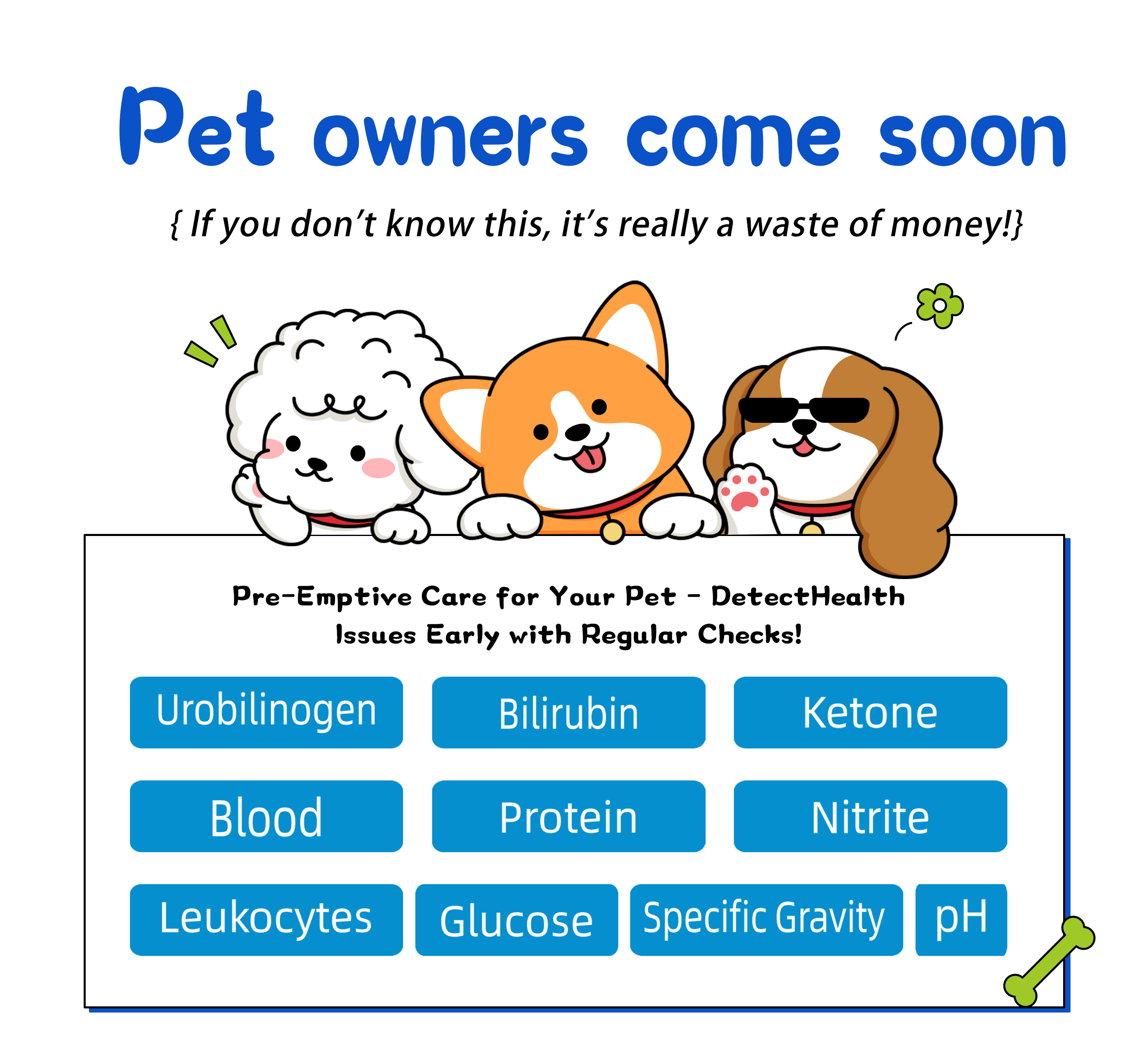 Pet owners come soon

{ If you don't know this, it's really a waste of money!}

Pre-Emptive Care for Your Pet - DetectHealth Issues Early with Regular Checks!

Urobilinogen
Bilirubin
Ketone
Blood
Protein
Nitrite
Leukocytes
Glucose
Specific Gravity
pH